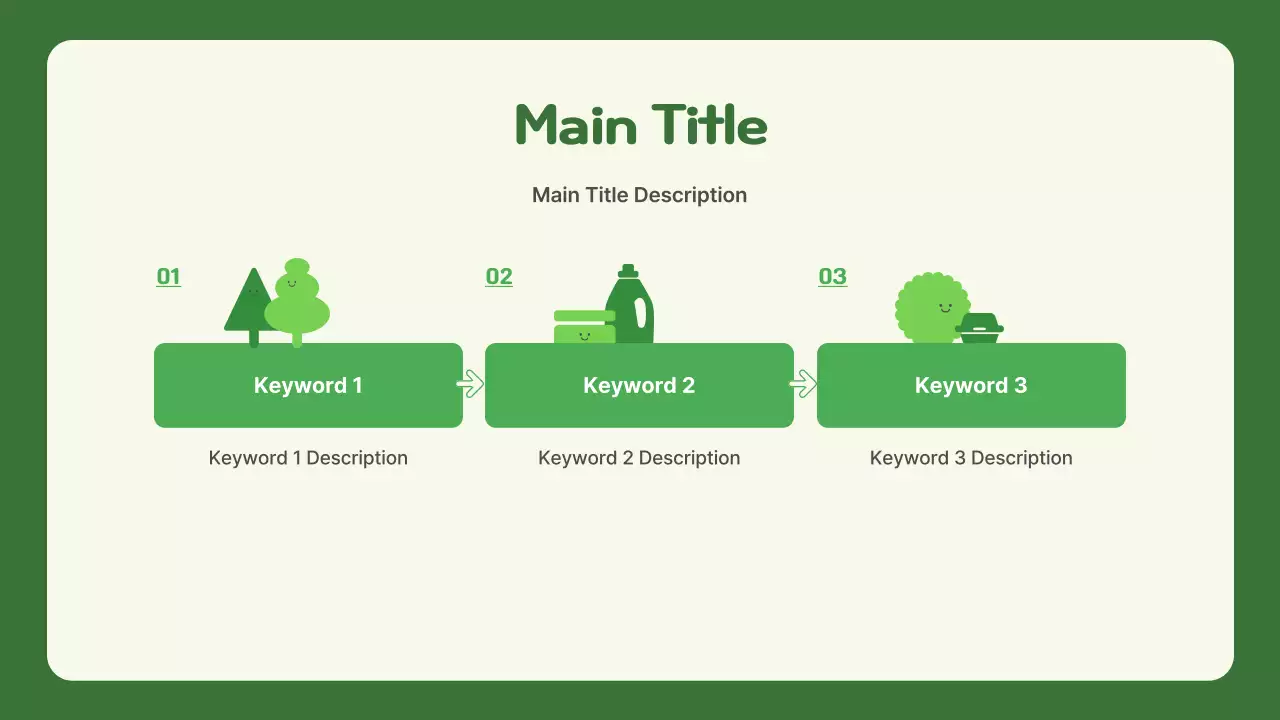 Main Title

Main Title Description

01

Keyword 1

Keyword 1 Description

02

Keyword 2

Keyword 2 Description

03

Keyword 3

Keyword 3 Description